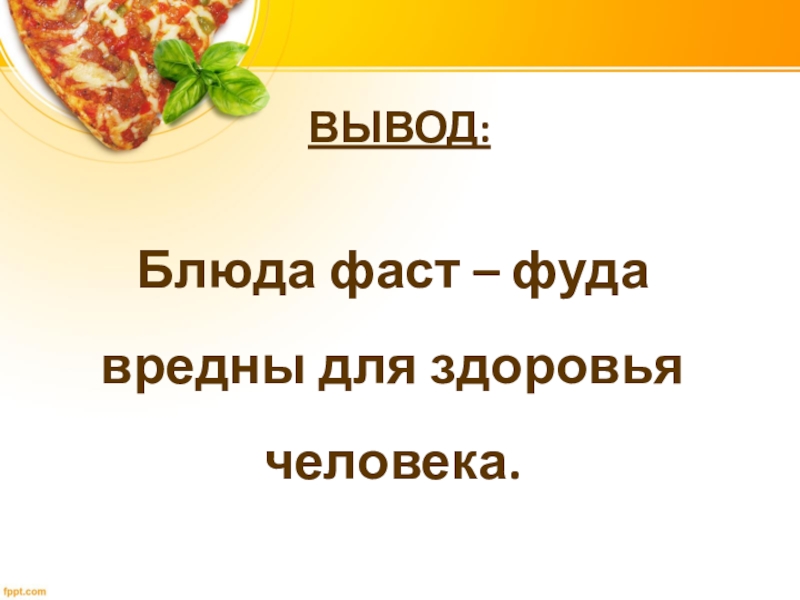 ВЫВОД:

Блюда фаст – фуда вредны для здоровья человека.

fppt.com